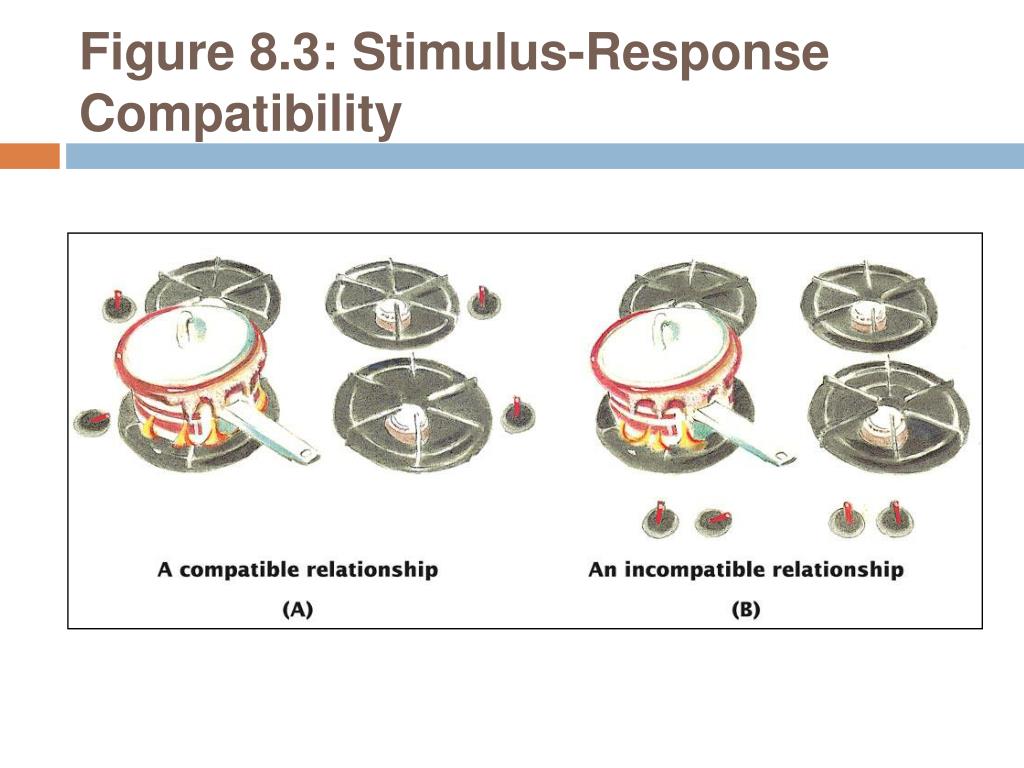 Figure 8.3: Stimulus-Response Compatibility

A compatible relationship
(A)

An incompatible relationship
(B)